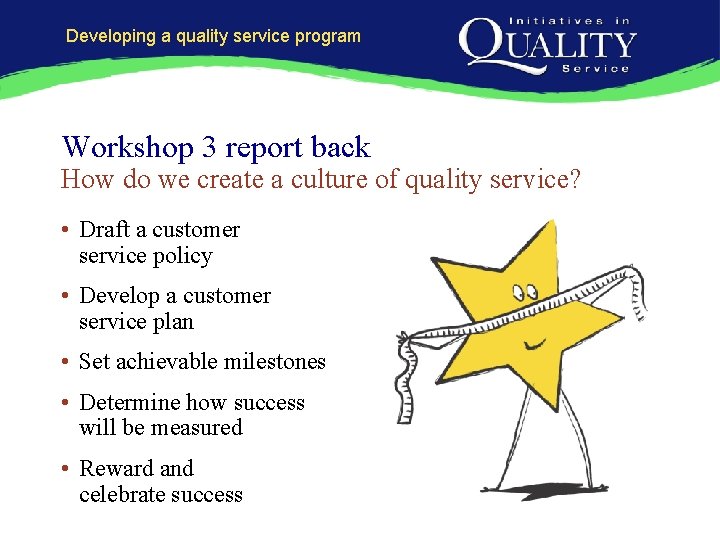 Developing a quality service program

Initiatives in QUALITY Service

Workshop 3 report back
How do we create a culture of quality service?

• Draft a customer service policy
• Develop a customer service plan
• Set achievable milestones
• Determine how success will be measured
• Reward and celebrate success